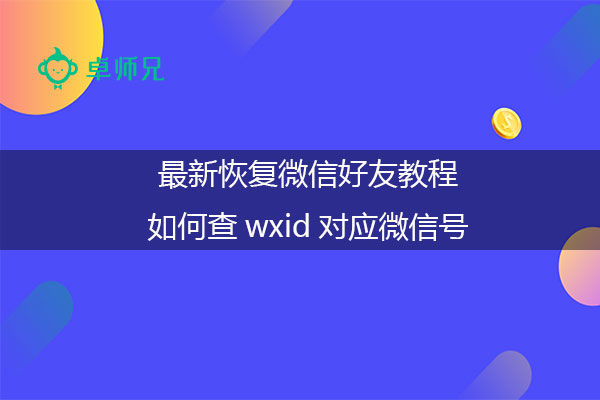 卓师兄

最新恢复微信好友教程
如何查 wxid 对应微信号